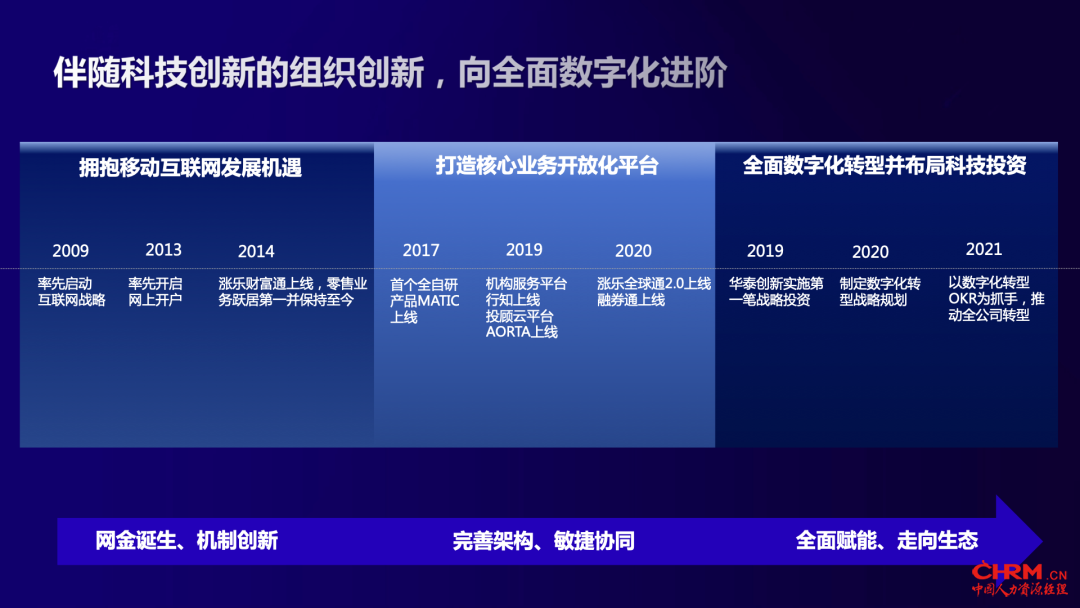 伴随科技创新的组织创新，向全面数字化进阶

拥抱移动互联网发展机遇

2009
率先启动互联网战略

2013
率先开启网上开户

2014
涨乐财富通上线，零售业务跃居第一并保持至今

打造核心业务开放化平台

2017
首个全自研产品MATIC上线

2019
机构服务平台行知上线
投顾云平台AORTA上线

2020
涨乐全球通2.0上线
融券通上线

全面数字化转型并布局科技投资

2019
华泰创新实施第一笔战略投资

2020
制定数字化转型战略规划

2021
以数字化转型OKR为抓手，推动全公司转型

网金诞生、机制创新

完善架构、敏捷协同

全面赋能、走向生态

CHRM.CN
中国人力资源经理